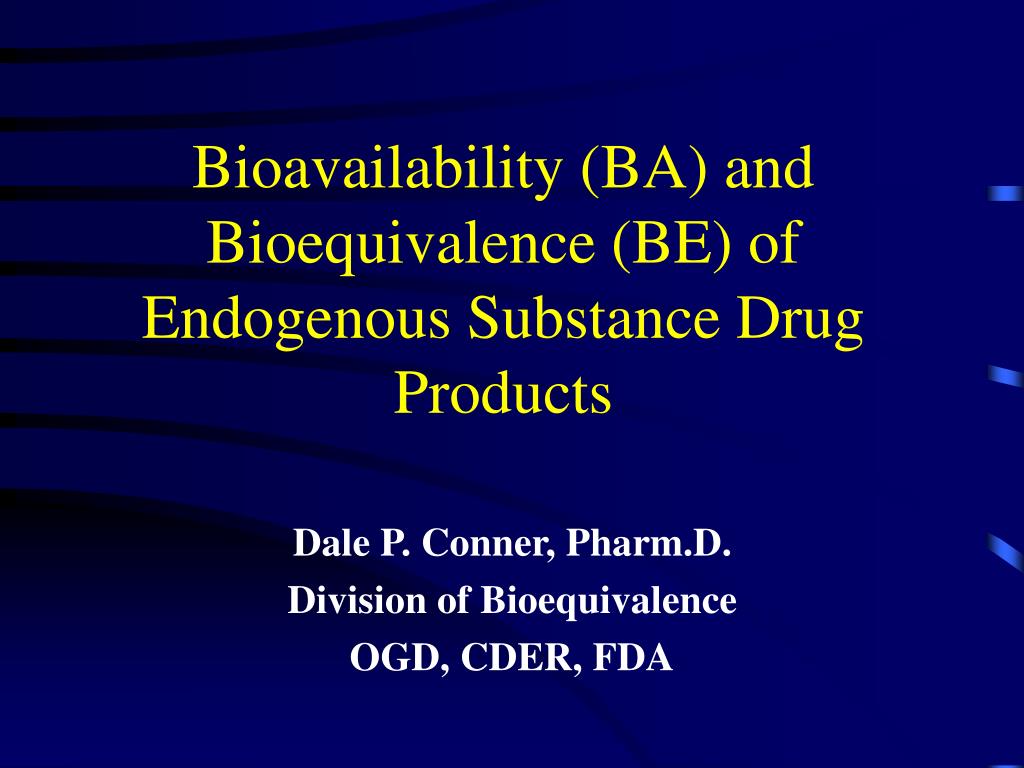 Bioavailability (BA) and Bioequivalence (BE) of Endogenous Substance Drug Products

Dale P. Conner, Pharm.D.
Division of Bioequivalence
OGD, CDER, FDA